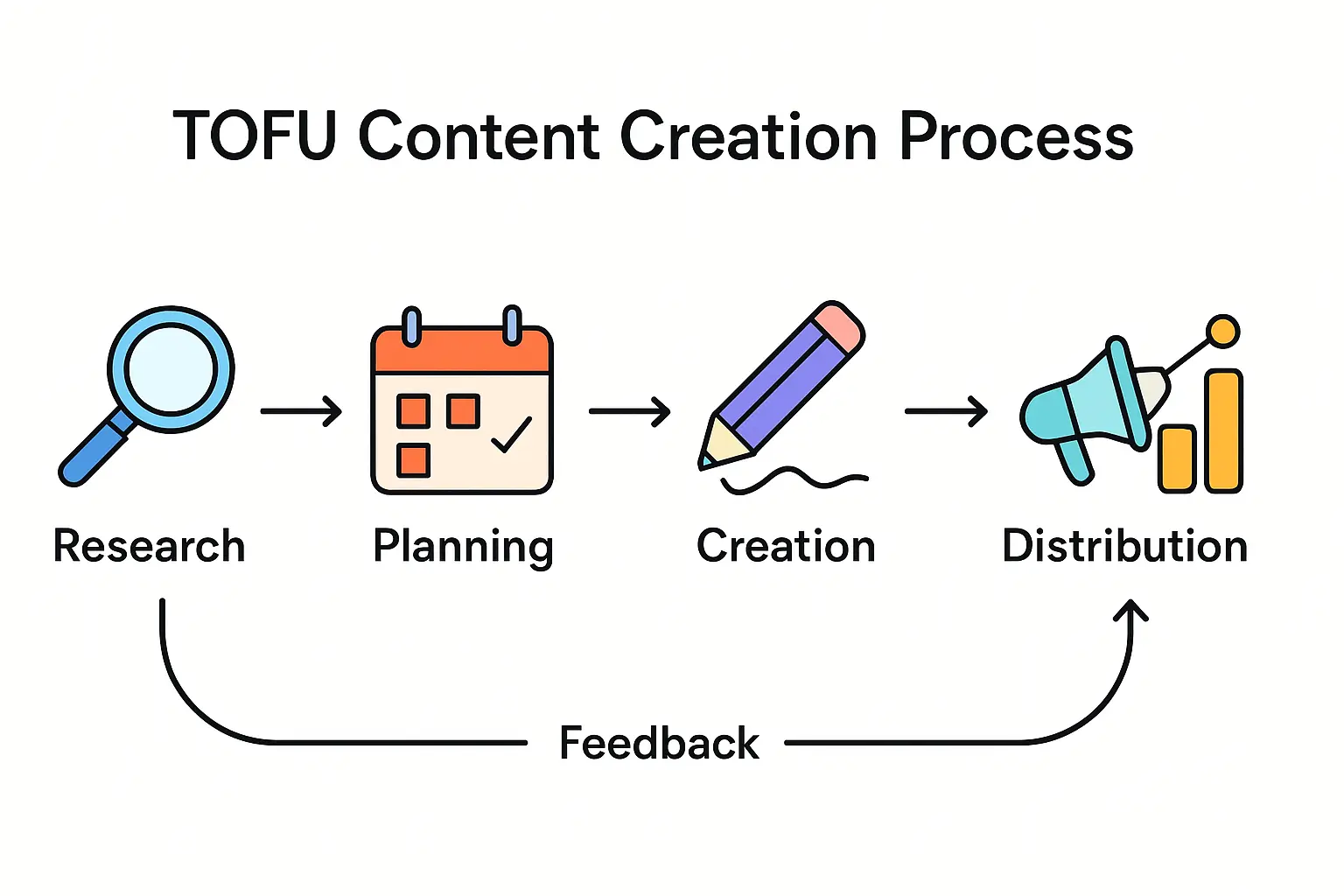 TOFU Content Creation Process

Research

Planning

Creation

Distribution

Feedback